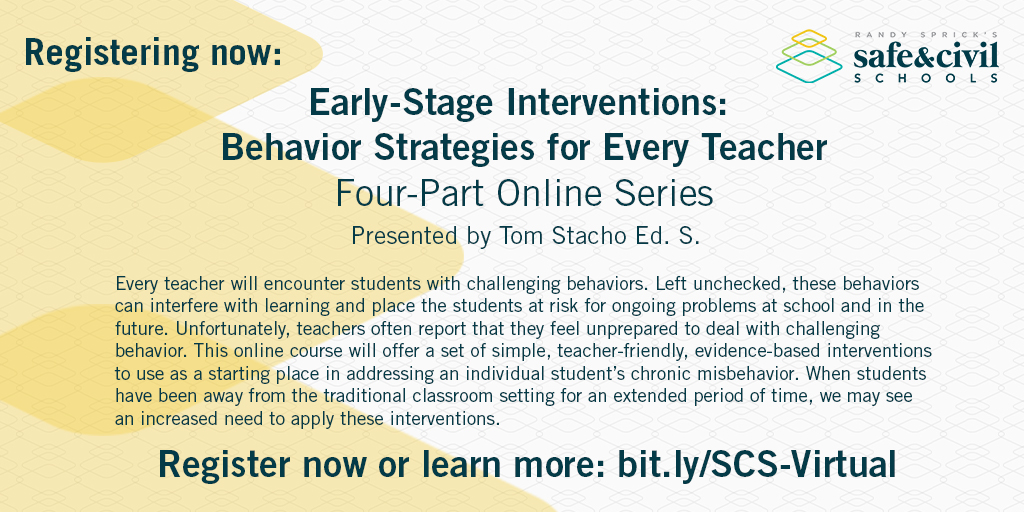 Registering now:

RANDY SPRICK'S
safe&civil
SCHOOLS

Early-Stage Interventions:
Behavior Strategies for Every Teacher
Four-Part Online Series
Presented by Tom Stacho Ed. S.

Every teacher will encounter students with challenging behaviors. Left unchecked, these behaviors can interfere with learning and place the students at risk for ongoing problems at school and in the future. Unfortunately, teachers often report that they feel unprepared to deal with challenging behavior. This online course will offer a set of simple, teacher-friendly, evidence-based interventions to use as a starting place in addressing an individual student's chronic misbehavior. When students have been away from the traditional classroom setting for an extended period of time, we may see an increased need to apply these interventions.

Register now or learn more: bit.ly/SCS-Virtual